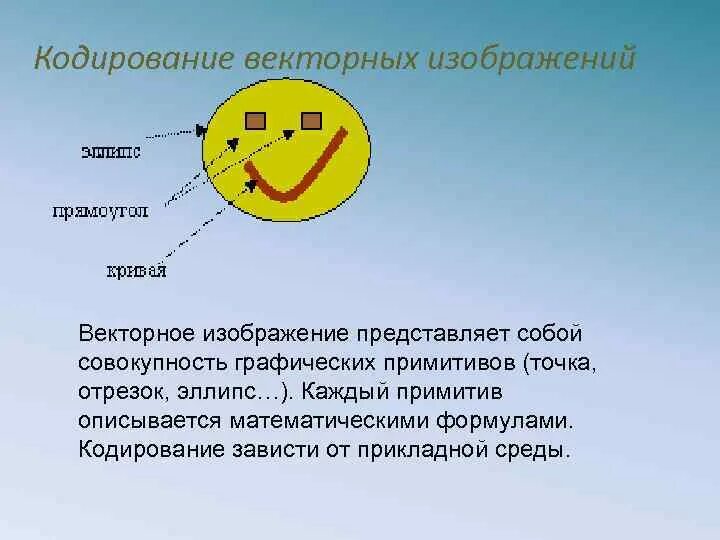 Кодирование векторных изображений

эллипс

прямоугол

кривая

Векторное изображение представляет собой совокупность графических примитивов (точка, отрезок, эллипс…). Каждый примитив описывается математическими формулами. Кодирование зависти от прикладной среды.